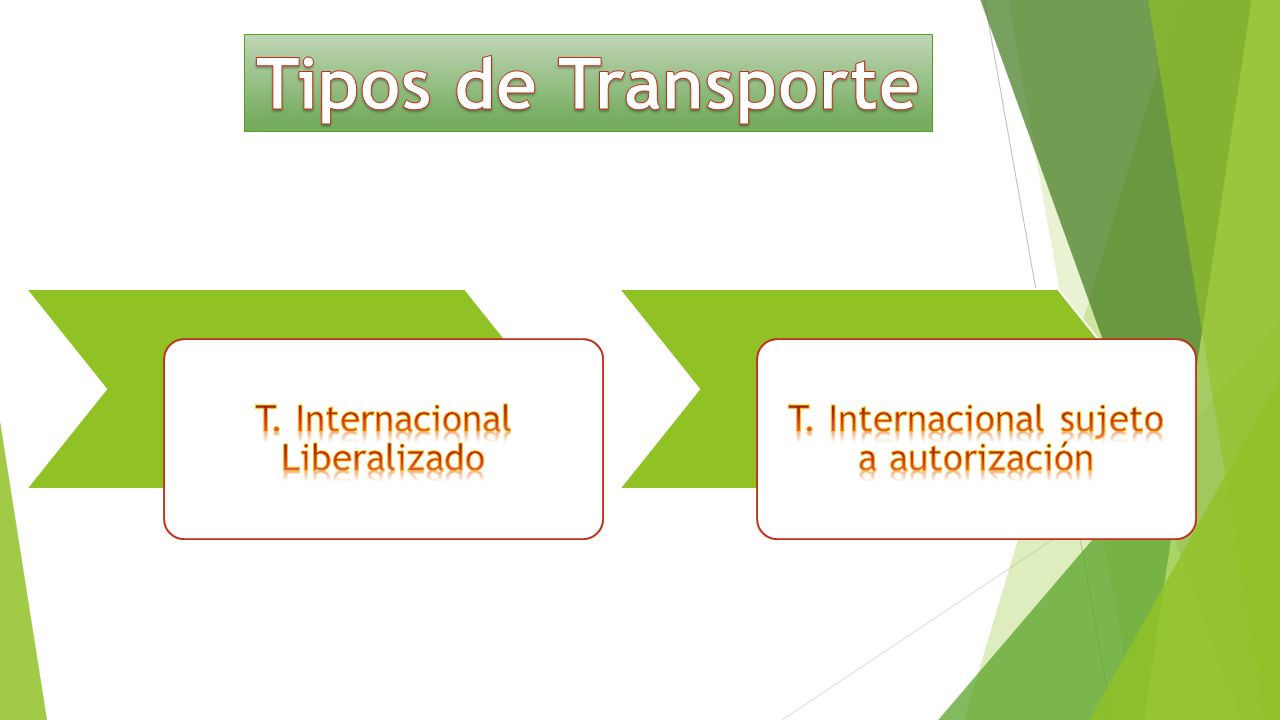 Tipos de Transporte

T. Internacional Liberalizado

T. Internacional sujeto a autorización